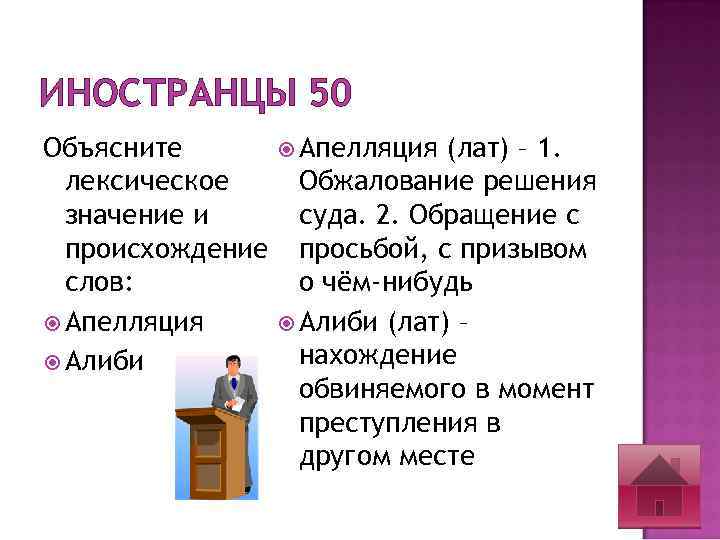 ИНОСТРАНЦЫ 50

Объясните лексическое значение и происхождение слов:

Апелляция

Алиби

Апелляция (лат) – 1. Обжалование решения суда. 2. Обращение с просьбой, с призывом о чём-нибудь

Алиби (лат) – нахождение обвиняемого в момент преступления в другом месте